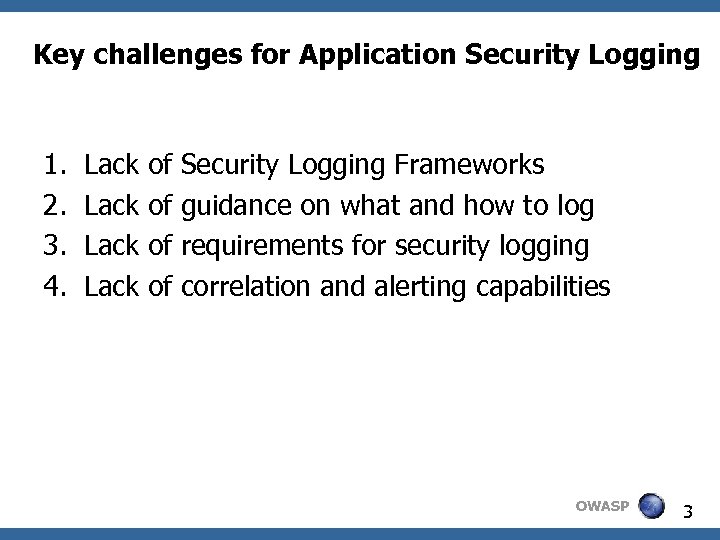 Key challenges for Application Security Logging

1. Lack of Security Logging Frameworks
2. Lack of guidance on what and how to log
3. Lack of requirements for security logging
4. Lack of correlation and alerting capabilities

OWASP

3